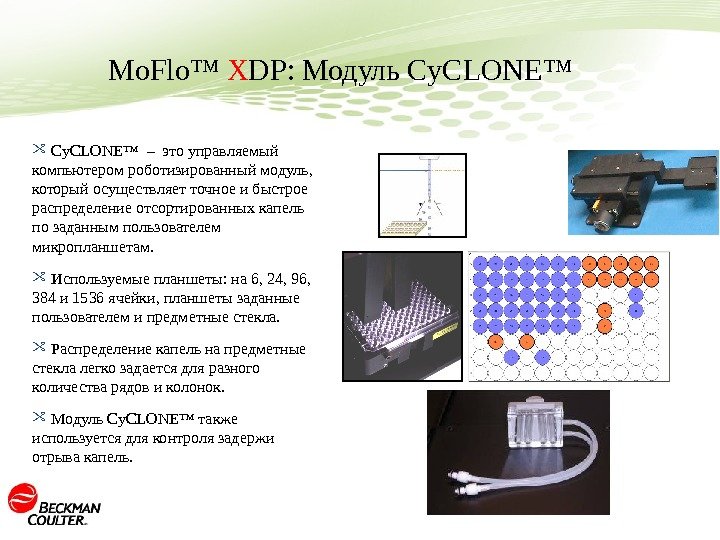 MoFlo™ XDP: Модуль CyCLONE™

CyCLONE™ – это управляемый компьютером роботизированный модуль, который осуществляет точное и быстрое распределение отсортированных капель по заданным пользователем микропланшетам.

Используемые планшеты: на 6, 24, 96, 384 и 1536 ячейки, планшеты заданные пользователем и предметные стекла.

Распределение капель на предметные стекла легко задается для разного количества рядов и колонок.

Модуль CyCLONE™ также используется для контроля задержи отрыва капель.

BECKMAN COULTER.